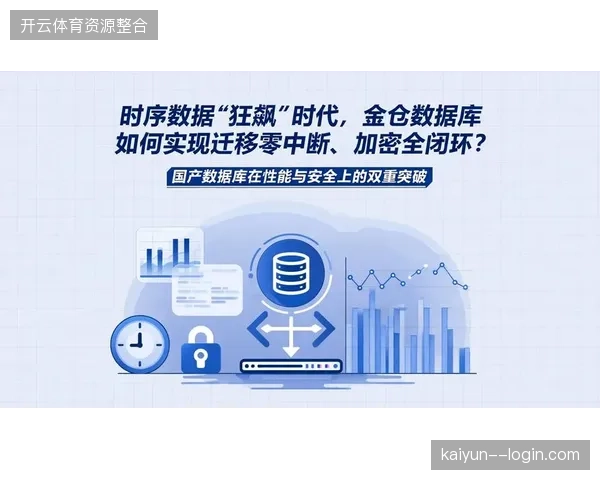 开云体育资源整合

时序数据“狂飙”时代，金仓数据库如何实现迁移零中断、加密全闭环？

国产数据库在性能与安全上的双重突破

kaiyun--login.com